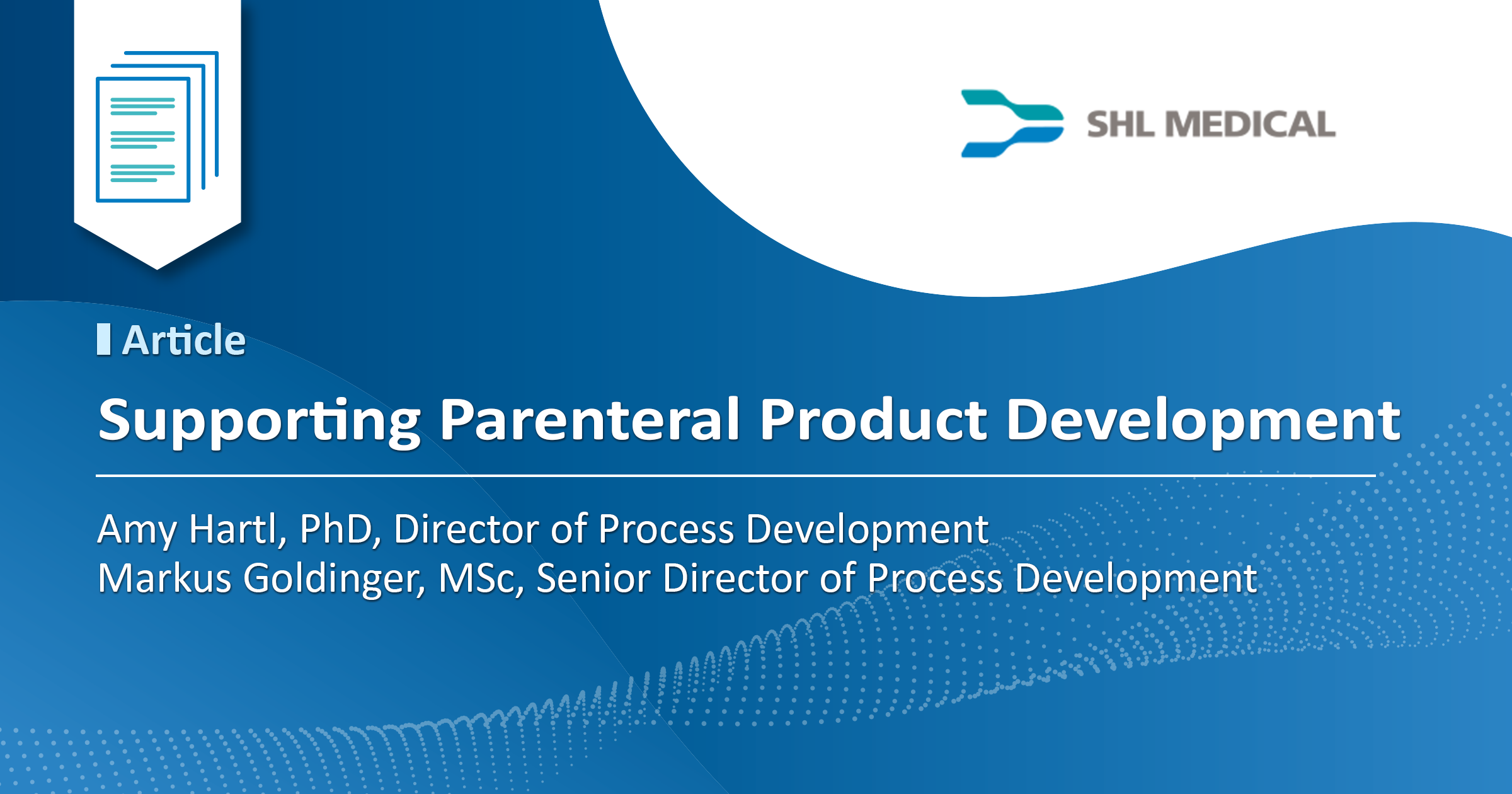 SHL MEDICAL

Article

Supporting Parenteral Product Development

Amy Hartl, PhD, Director of Process Development
Markus Goldinger, MSc, Senior Director of Process Development